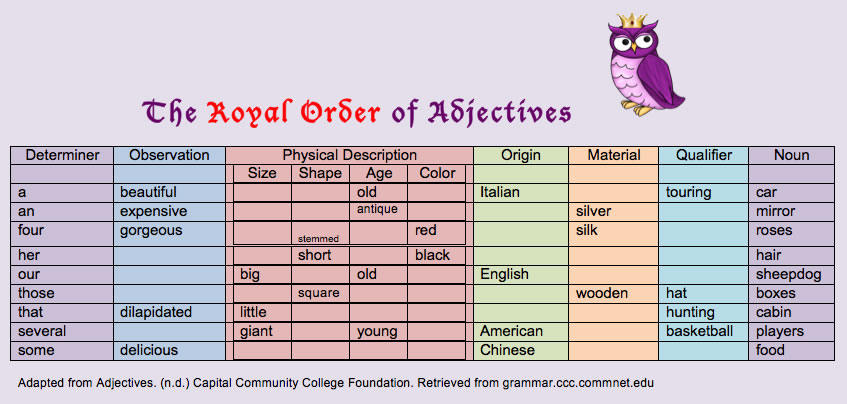 The Royal Order of Adjectives

| Determiner | Observation | Physical Description | | | | Origin | Material | Qualifier | Noun |
|---|---|---|---|---|---|---|---|---|---|
| | | Size | Shape | Age | Color | | | | |
| a | beautiful | | | old | | Italian | | touring | car |
| an | expensive | | | antique | | | silver | | mirror |
| four | gorgeous | | stemmed | | red | | silk | | roses |
| her | | | short | | black | | | | hair |
| our | | big | | old | | English | | | sheepdog |
| those | | | square | | | | wooden | hat | boxes |
| that | dilapidated | little | | | | | | hunting | cabin |
| several | | giant | | young | | American | | basketball | players |
| some | delicious | | | | | Chinese | | | food |

Adapted from Adjectives. (n.d.) Capital Community College Foundation. Retrieved from grammar.ccc.commnet.edu